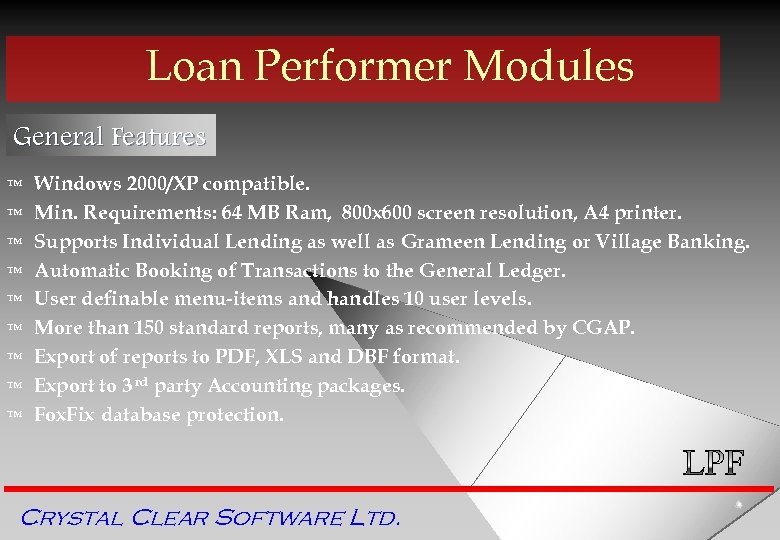 Loan Performer Modules

General Features

™ Windows 2000/XP compatible.
™ Min. Requirements: 64 MB Ram, 800x600 screen resolution, A4 printer.
™ Supports Individual Lending as well as Grameen Lending or Village Banking.
™ Automatic Booking of Transactions to the General Ledger.
™ User definable menu-items and handles 10 user levels.
™ More than 150 standard reports, many as recommended by CGAP.
™ Export of reports to PDF, XLS and DBF format.
™ Export to 3$^{rd}$ party Accounting packages.
™ FoxFix database protection.

LPF

CRYSTAL CLEAR SOFTWARE LTD.